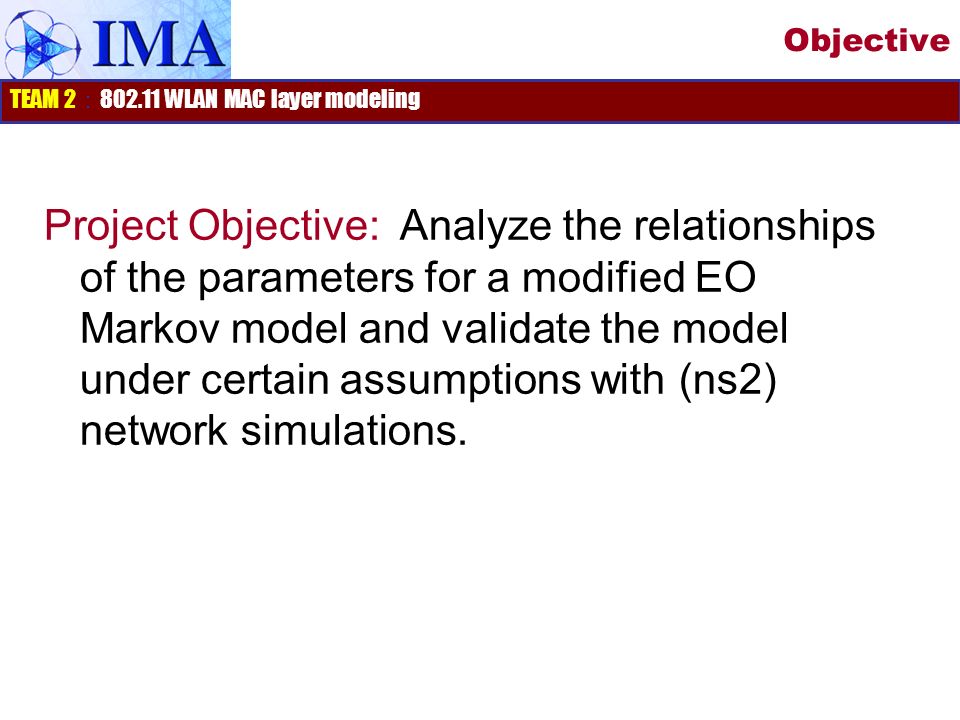 IMA

Objective

TEAM 2 : 802.11 WLAN MAC layer modeling

Project Objective: Analyze the relationships of the parameters for a modified EO Markov model and validate the model under certain assumptions with (ns2) network simulations.